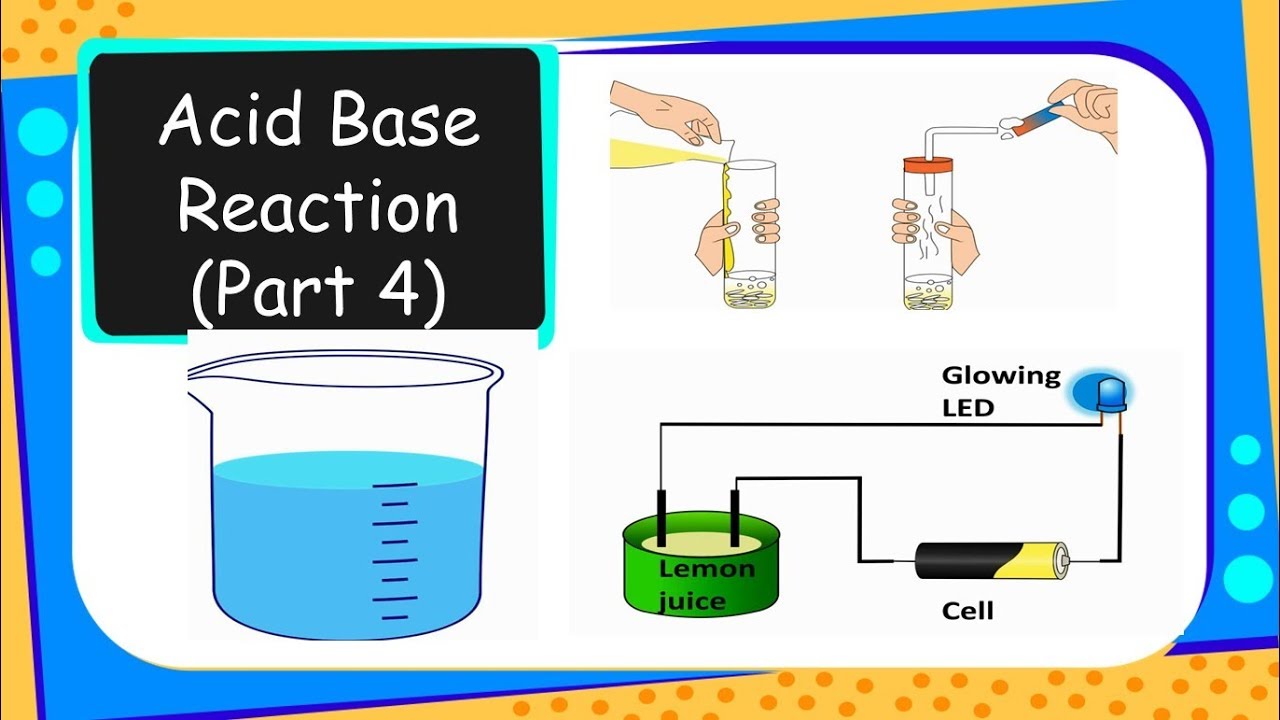 Acid Base Reaction (Part 4)

Glowing LED

Lemon juice

Cell